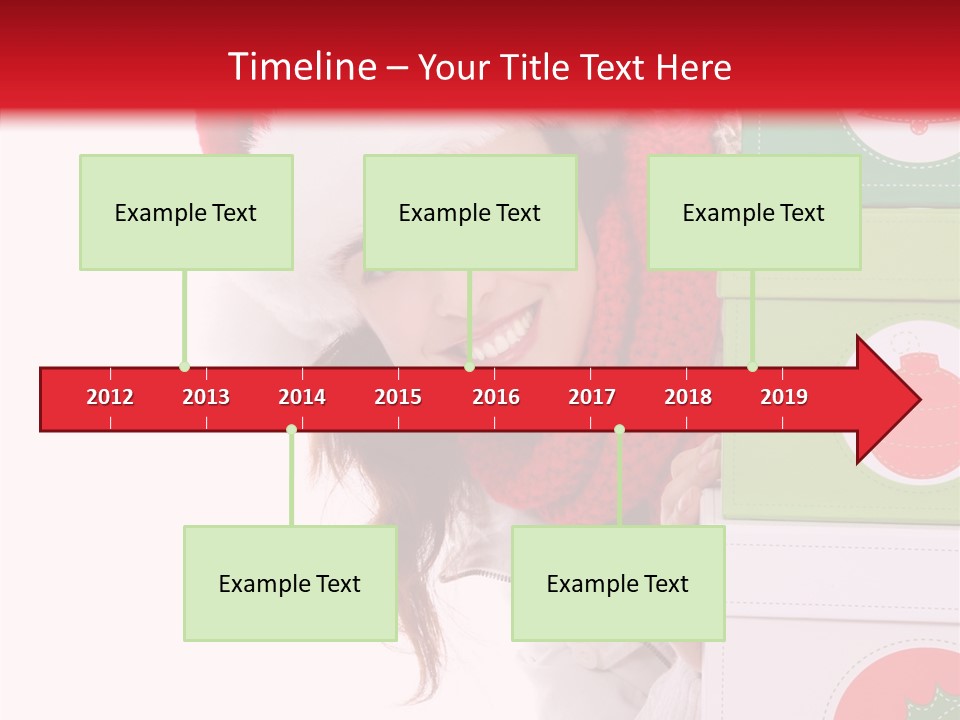 Timeline – Your Title Text Here

Example Text

Example Text

Example Text

2012 2013 2014 2015 2016 2017 2018 2019

Example Text

Example Text